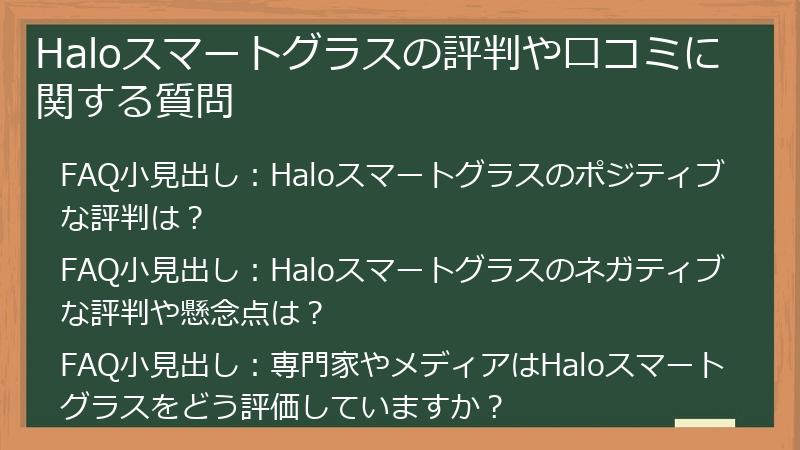 Haloスマートグラスの評判や口コミに関する質問

FAQ小見出し：Haloスマートグラスのポジティブな評判は？

FAQ小見出し：Haloスマートグラスのネガティブな評判や懸念点は？

FAQ小見出し：専門家やメディアはHaloスマートグラスをどう評価していますか？